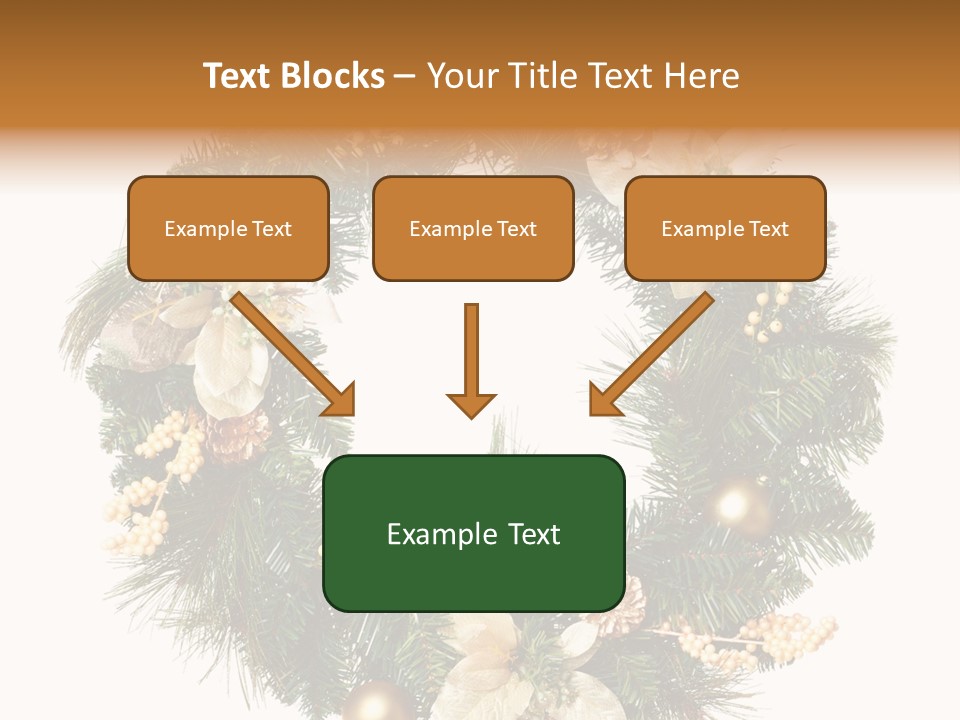 Text Blocks – Your Title Text Here

Example Text

Example Text

Example Text

Example Text